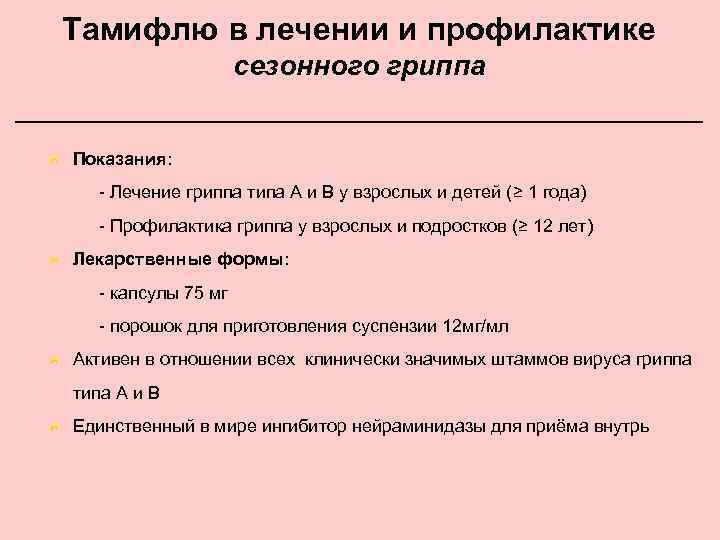 Тамифлю в лечении и профилактике
сезонного гриппа

Показания:

- Лечение гриппа типа А и В у взрослых и детей (≥ 1 года)

- Профилактика гриппа у взрослых и подростков (≥ 12 лет)

Лекарственные формы:

- капсулы 75 мг

- порошок для приготовления суспензии 12мг/мл

Активен в отношении всех клинически значимых штаммов вируса гриппа типа А и В

Единственный в мире ингибитор нейраминидазы для приёма внутрь